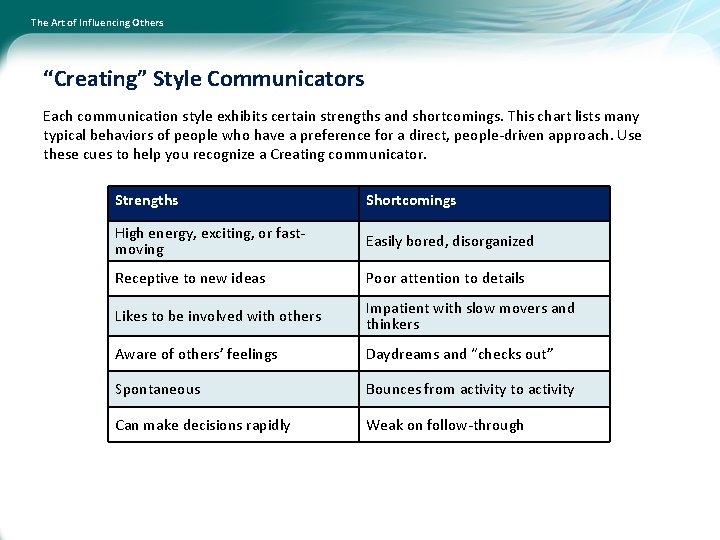 The Art of Influencing Others

“Creating” Style Communicators

Each communication style exhibits certain strengths and shortcomings. This chart lists many typical behaviors of people who have a preference for a direct, people-driven approach. Use these cues to help you recognize a Creating communicator.

| Strengths | Shortcomings |
|---|---|
| High energy, exciting, or fast-moving | Easily bored, disorganized |
| Receptive to new ideas | Poor attention to details |
| Likes to be involved with others | Impatient with slow movers and thinkers |
| Aware of others’ feelings | Daydreams and “checks out” |
| Spontaneous | Bounces from activity to activity |
| Can make decisions rapidly | Weak on follow-through |